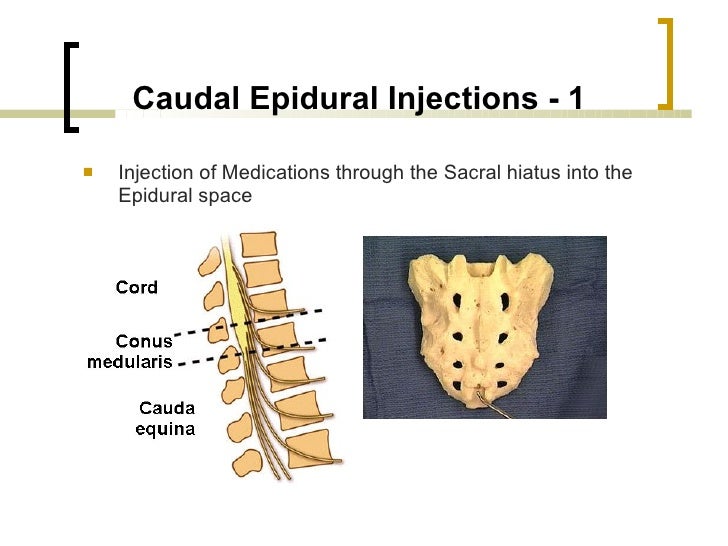 Caudal Epidural Injections - 1

Injection of Medications through the Sacral hiatus into the Epidural space

Cord

Conus medularis

Cauda equina